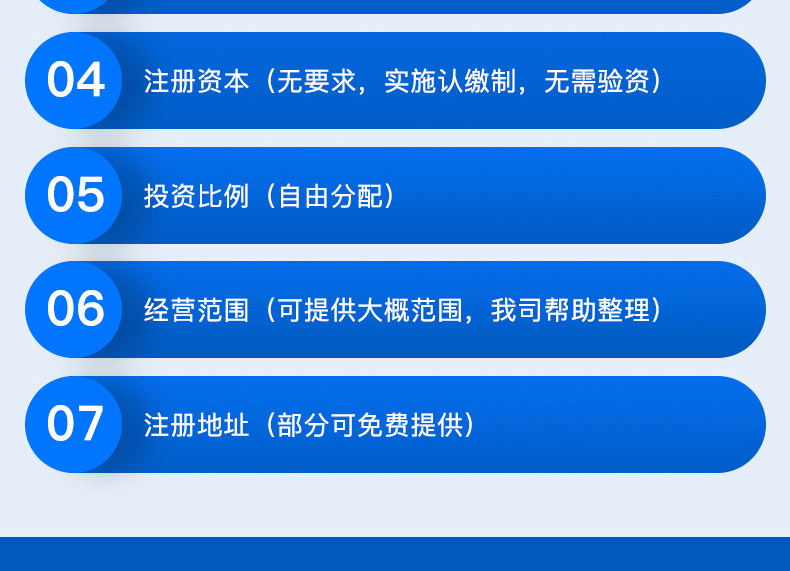 04 注册资本（无要求，实施认缴制，无需验资）

05 投资比例（自由分配）

06 经营范围（可提供大概范围，我司帮助整理）

07 注册地址（部分可免费提供）